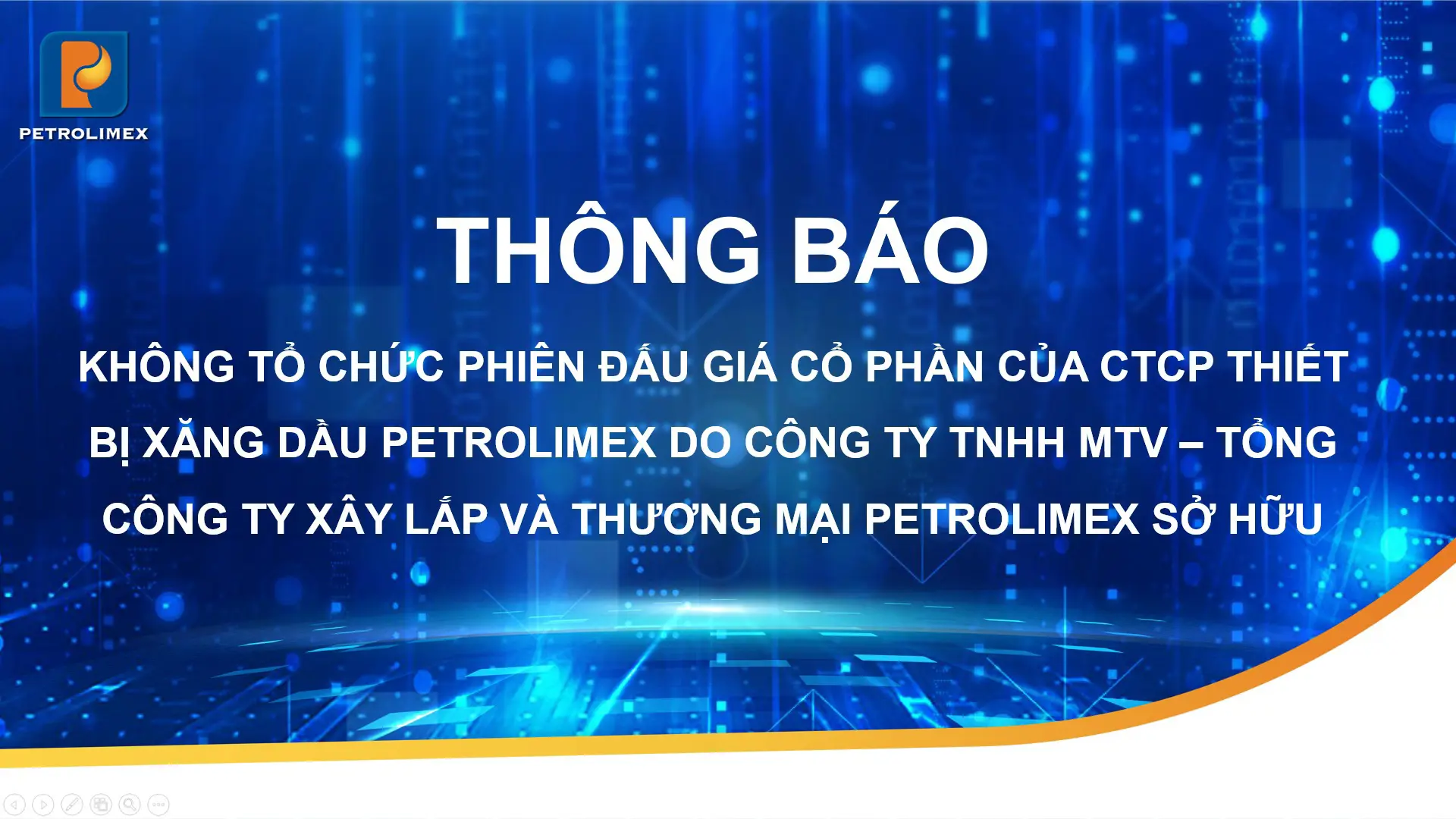 PETROLIMEX

THÔNG BÁO

KHÔNG TỔ CHỨC PHIÊN ĐẤU GIÁ CỔ PHẦN CỦA CTCP THIẾT BỊ XĂNG DẦU PETROLIMEX DO CÔNG TY TNHH MTV – TỔNG CÔNG TY XÂY LẮP VÀ THƯƠNG MẠI PETROLIMEX SỞ HỮU